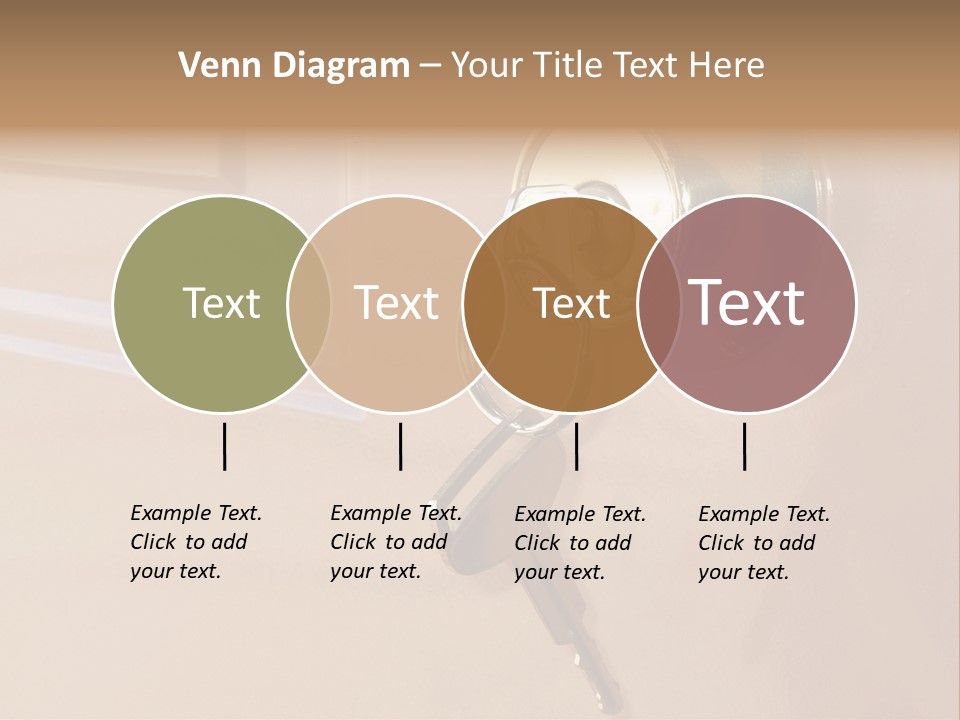 Venn Diagram – Your Title Text Here

Text

Text

Text

Text

Example Text. Click to add your text.

Example Text. Click to add your text.

Example Text. Click to add your text.

Example Text. Click to add your text.